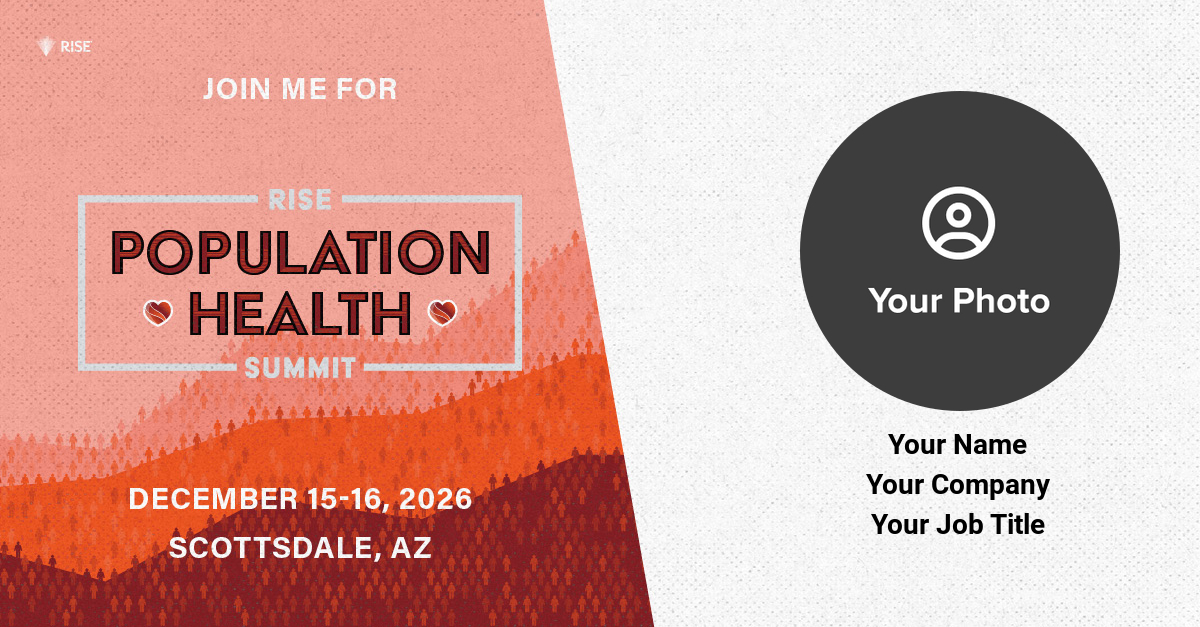 RISE

JOIN ME FOR

RISE
POPULATION HEALTH
SUMMIT

DECEMBER 15-16, 2026
SCOTTSDALE, AZ

Your Photo

Your Name
Your Company
Your Job Title